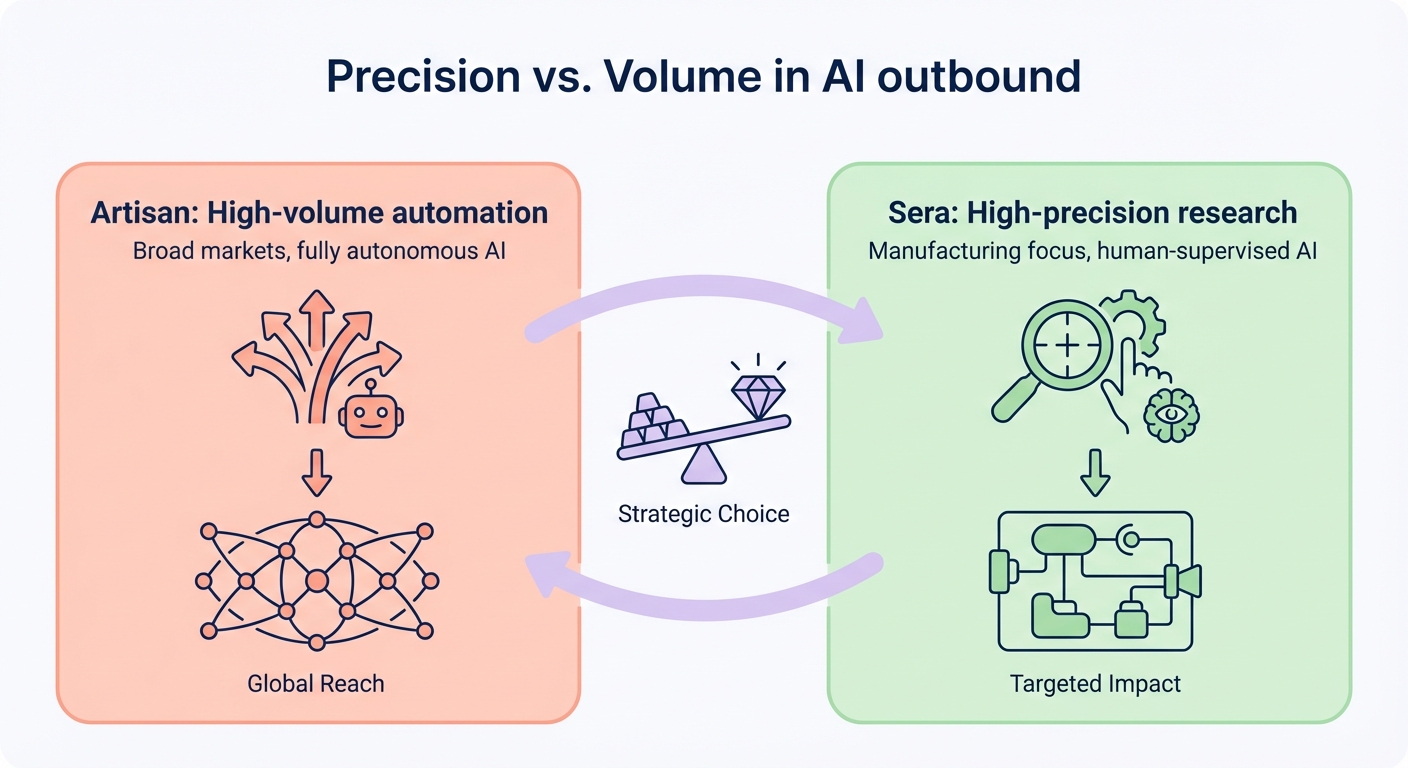 Precision vs. Volume in AI outbound

Artisan: High-volume automation
Broad markets, fully autonomous AI

Global Reach

Strategic Choice

Sera: High-precision research
Manufacturing focus, human-supervised AI

Targeted Impact